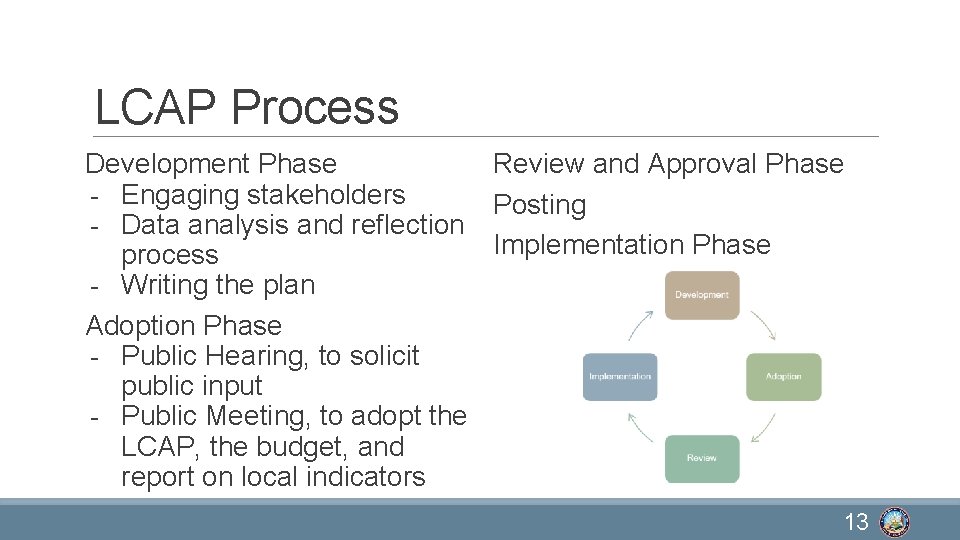 LCAP Process

Development Phase
- Engaging stakeholders
- Data analysis and reflection process
- Writing the plan

Adoption Phase
- Public Hearing, to solicit public input
- Public Meeting, to adopt the LCAP, the budget, and report on local indicators

Review and Approval Phase

Posting

Implementation Phase

Development

Adoption

Review

Implementation

13